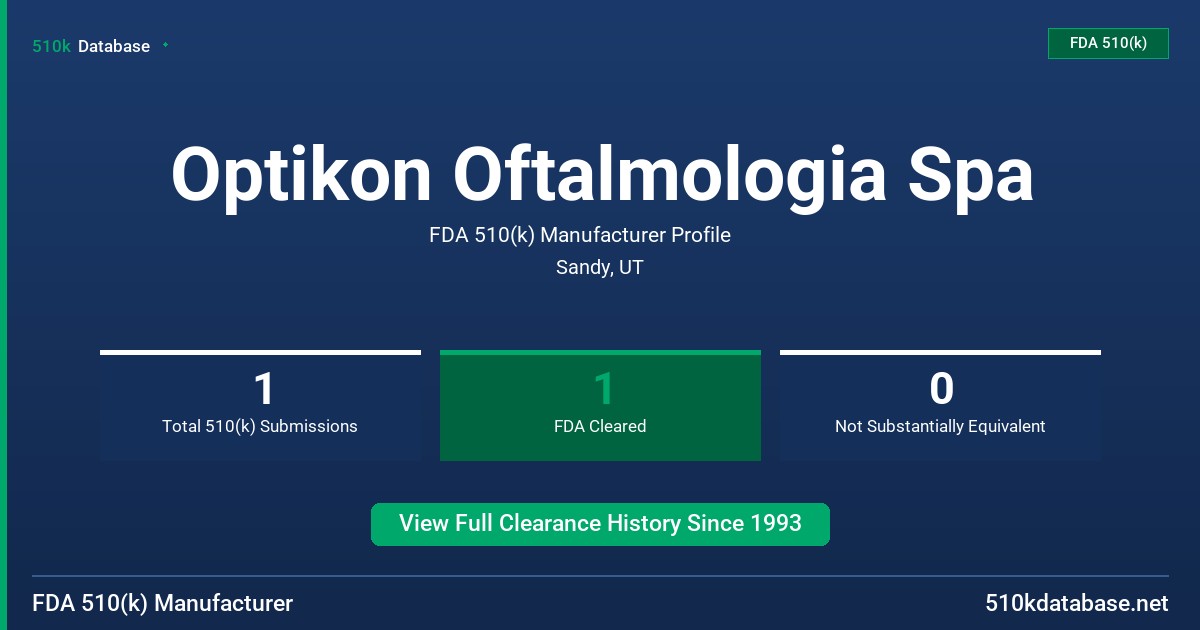 510k Database

FDA 510(k)

Optikon Oftalmologia Spa

FDA 510(k) Manufacturer Profile

Sandy, UT

1
Total 510(k) Submissions

1
FDA Cleared

0
Not Substantially Equivalent

View Full Clearance History Since 1993

FDA 510(k) Manufacturer

510kdatabase.net